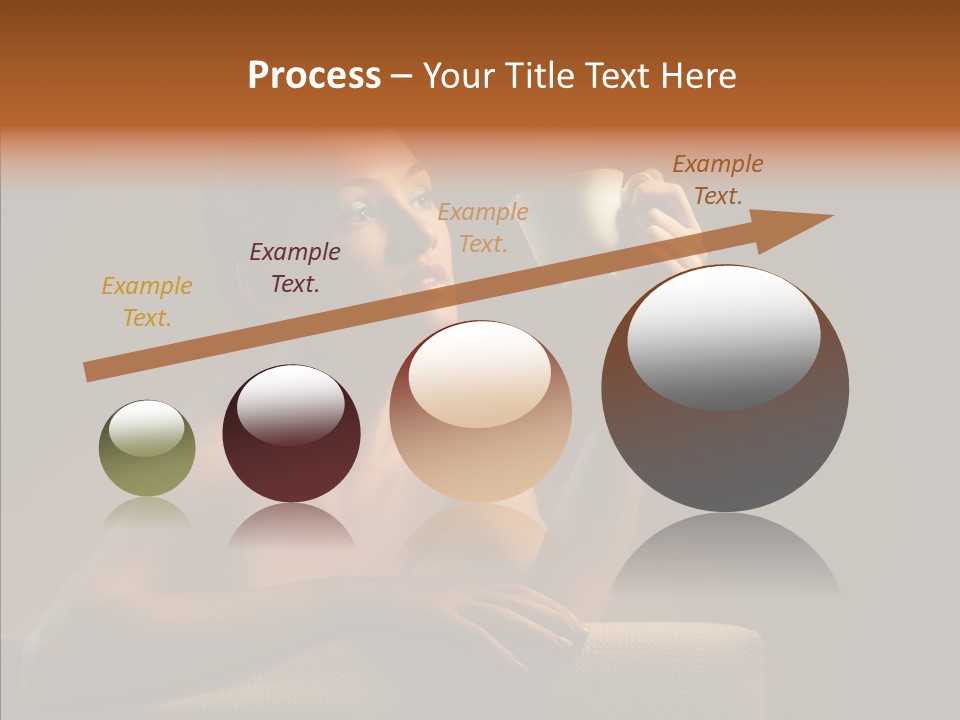 Process – Your Title Text Here

Example Text.

Example Text.

Example Text.

Example Text.